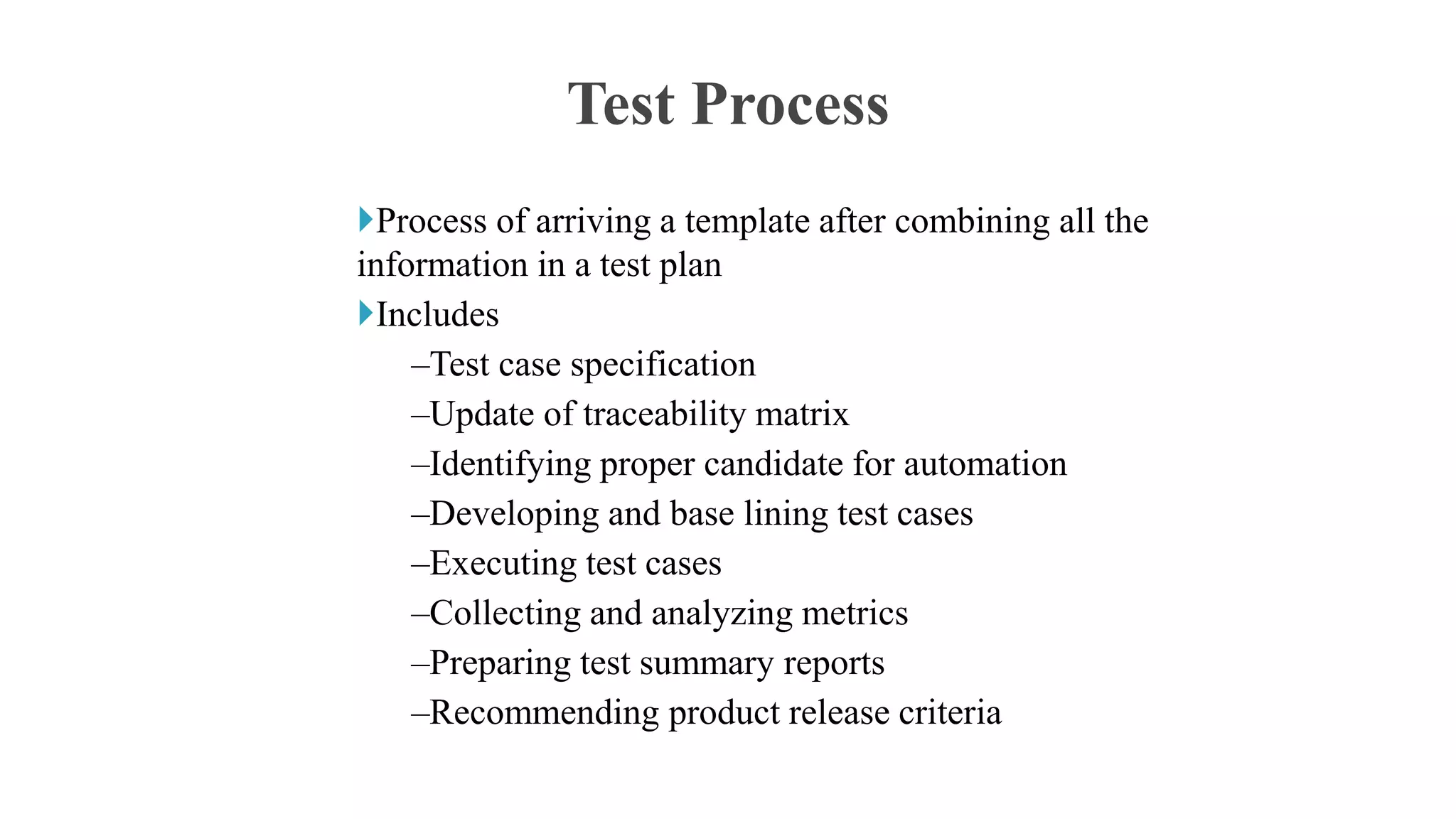 Test Process

Process of arriving a template after combining all the information in a test plan

Includes

–Test case specification

–Update of traceability matrix

–Identifying proper candidate for automation

–Developing and base lining test cases

–Executing test cases

–Collecting and analyzing metrics

–Preparing test summary reports

–Recommending product release criteria